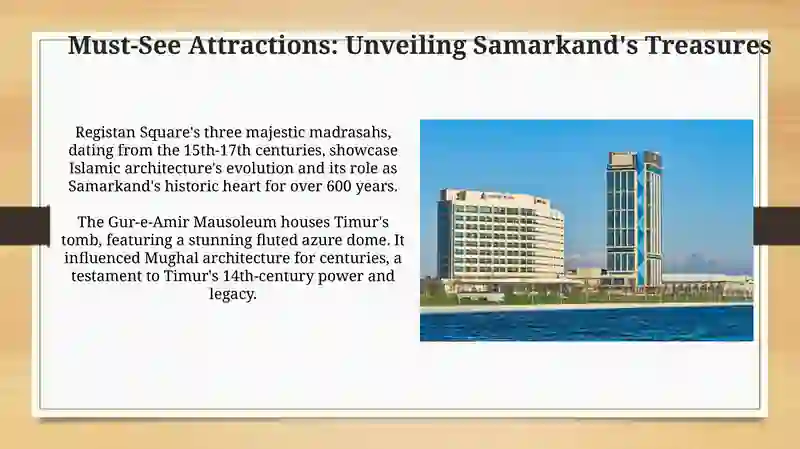 Must-See Attractions: Unveiling Samarkand's Treasures

Registan Square's three majestic madrasahs, dating from the 15th-17th centuries, showcase Islamic architecture's evolution and its role as Samarkand's historic heart for over 600 years.

The Gur-e-Amir Mausoleum houses Timur's tomb, featuring a stunning fluted azure dome. It influenced Mughal architecture for centuries, a testament to Timur's 14th-century power and legacy.